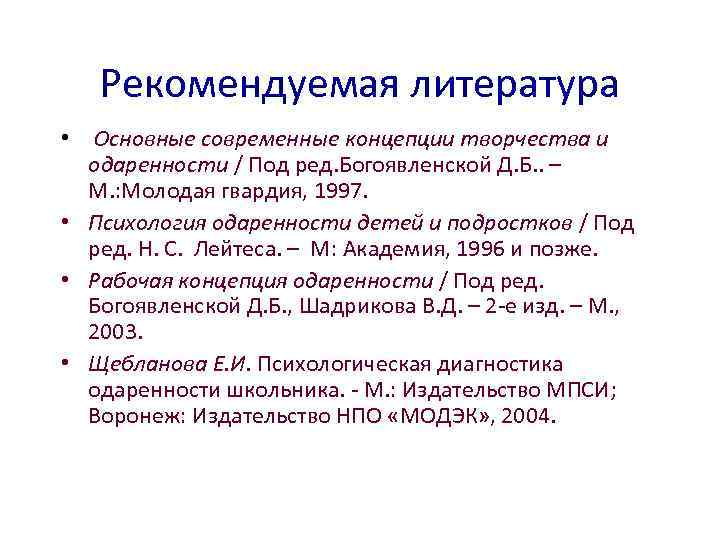 Рекомендуемая литература

• Основные современные концепции творчества и одаренности / Под ред.Богоявленской Д.Б.. – М.:Молодая гвардия, 1997.
• Психология одаренности детей и подростков / Под ред. Н. С. Лейтеса. – М: Академия, 1996 и позже.
• Рабочая концепция одаренности / Под ред. Богоявленской Д.Б., Шадрикова В.Д. – 2-е изд. – М., 2003.
• Щебланова Е.И. Психологическая диагностика одаренности школьника. - М.: Издательство МПСИ; Воронеж: Издательство НПО «МОДЭК», 2004.